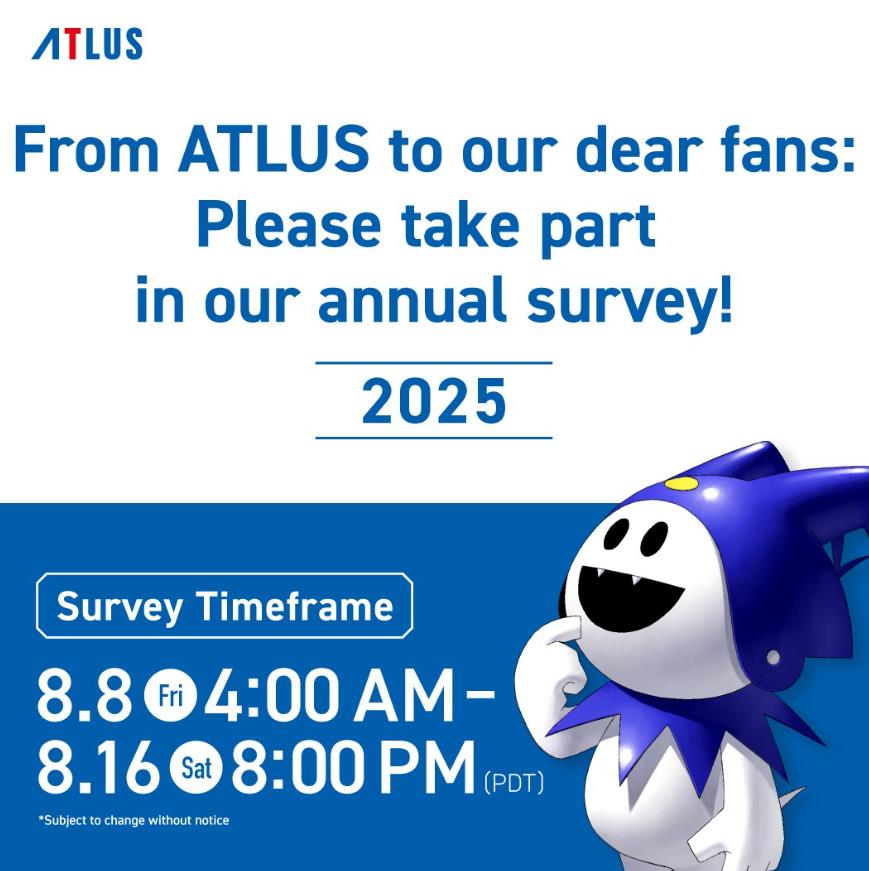 ATLUS

From ATLUS to our dear fans: Please take part in our annual survey!

2025

Survey Timeframe

8.8 Fri 4:00 AM – 8.16 Sat 8:00 PM (PDT)

*Subject to change without notice